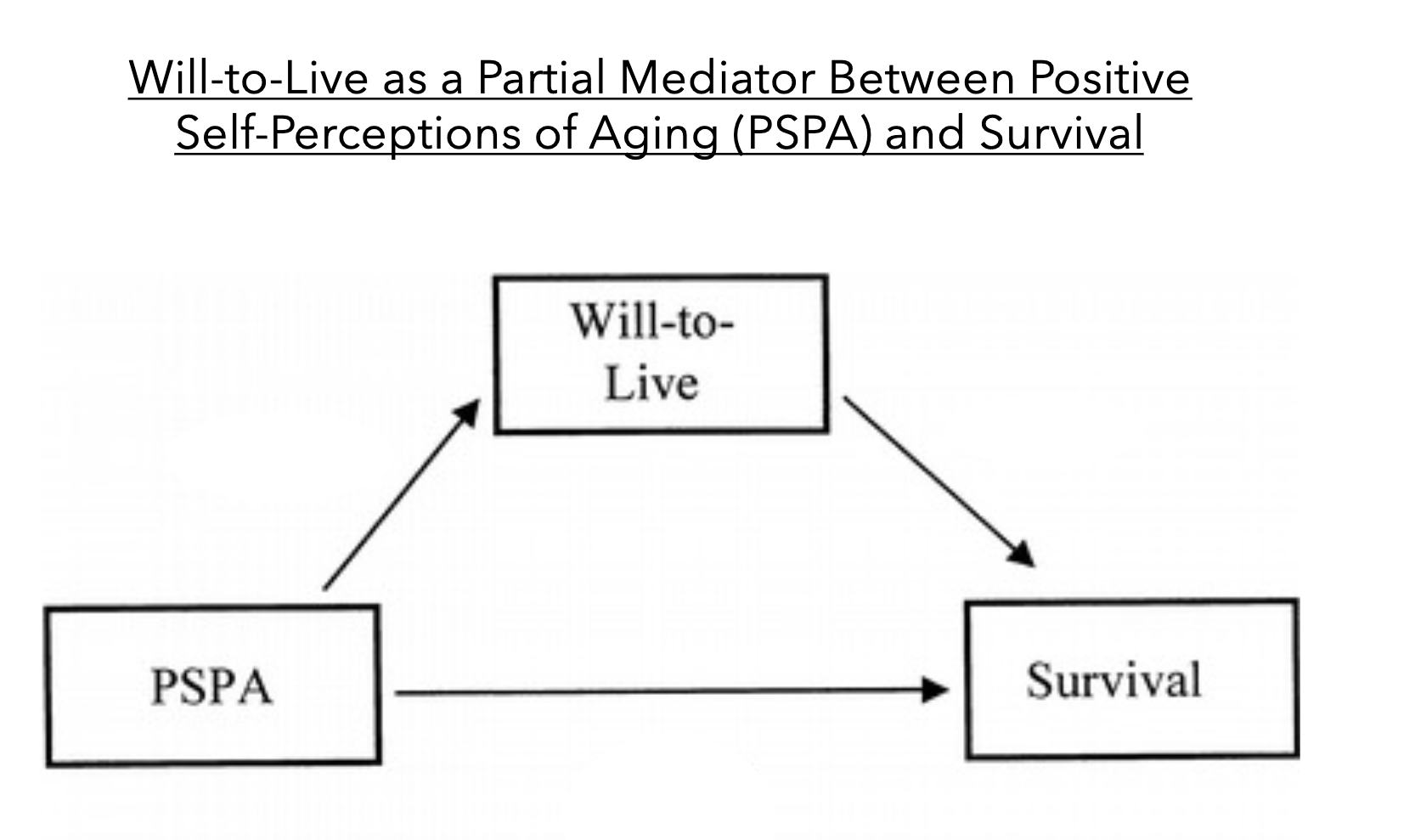 Will-to-Live as a Partial Mediator Between Positive Self-Perceptions of Aging (PSPA) and Survival

Will-to-Live

PSPA

Survival